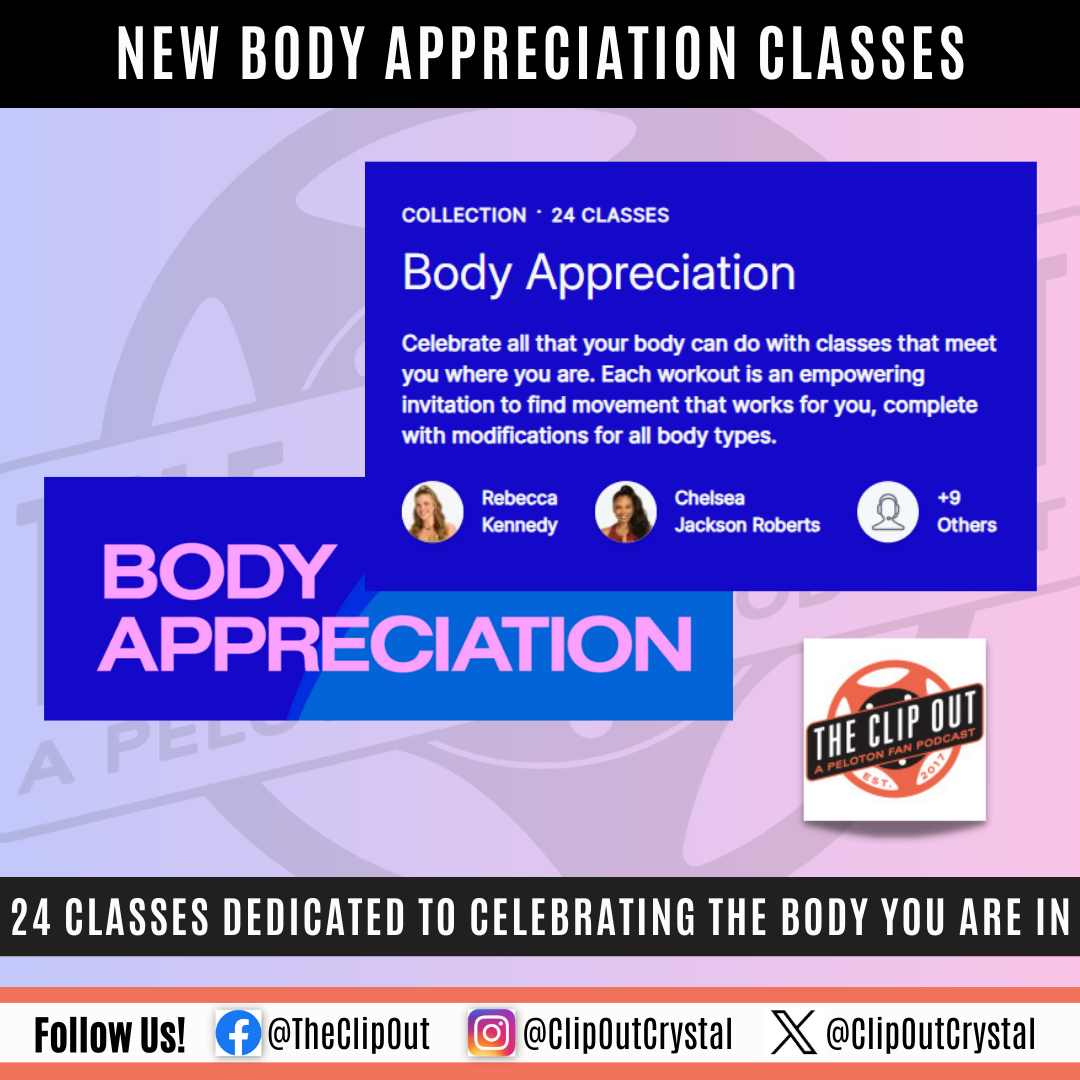 NEW BODY APPRECIATION CLASSES

COLLECTION · 24 CLASSES

Body Appreciation

Celebrate all that your body can do with classes that meet you where you are. Each workout is an empowering invitation to find movement that works for you, complete with modifications for all body types.

Rebecca Kennedy

Chelsea Jackson Roberts

+9 Others

BODY APPRECIATION

THE CLIP OUT
A PELOTON FAN PODCAST
EST. 2017

24 CLASSES DEDICATED TO CELEBRATING THE BODY YOU ARE IN

Follow Us! @TheClipOut @ClipOutCrystal @ClipOutCrystal